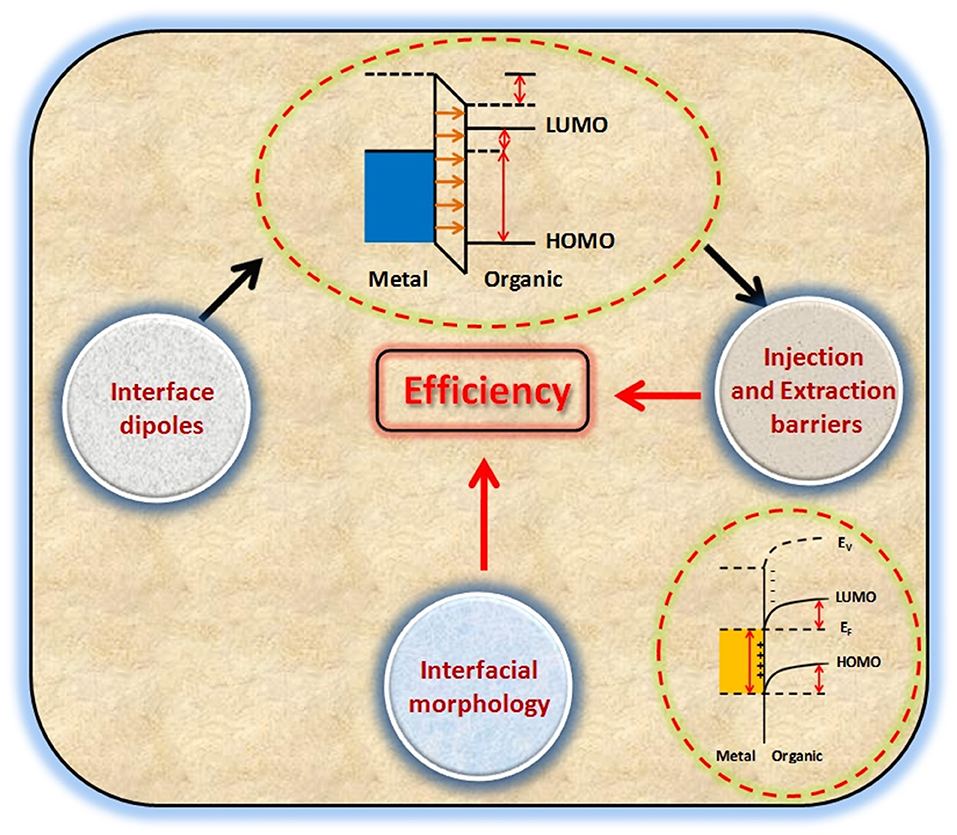 LUMO
HOMO
Metal
Organic

Interface dipoles

Efficiency

Injection and Extraction barriers

Interfacial morphology

$E_V$
LUMO
$E_F$
HOMO
Metal
Organic